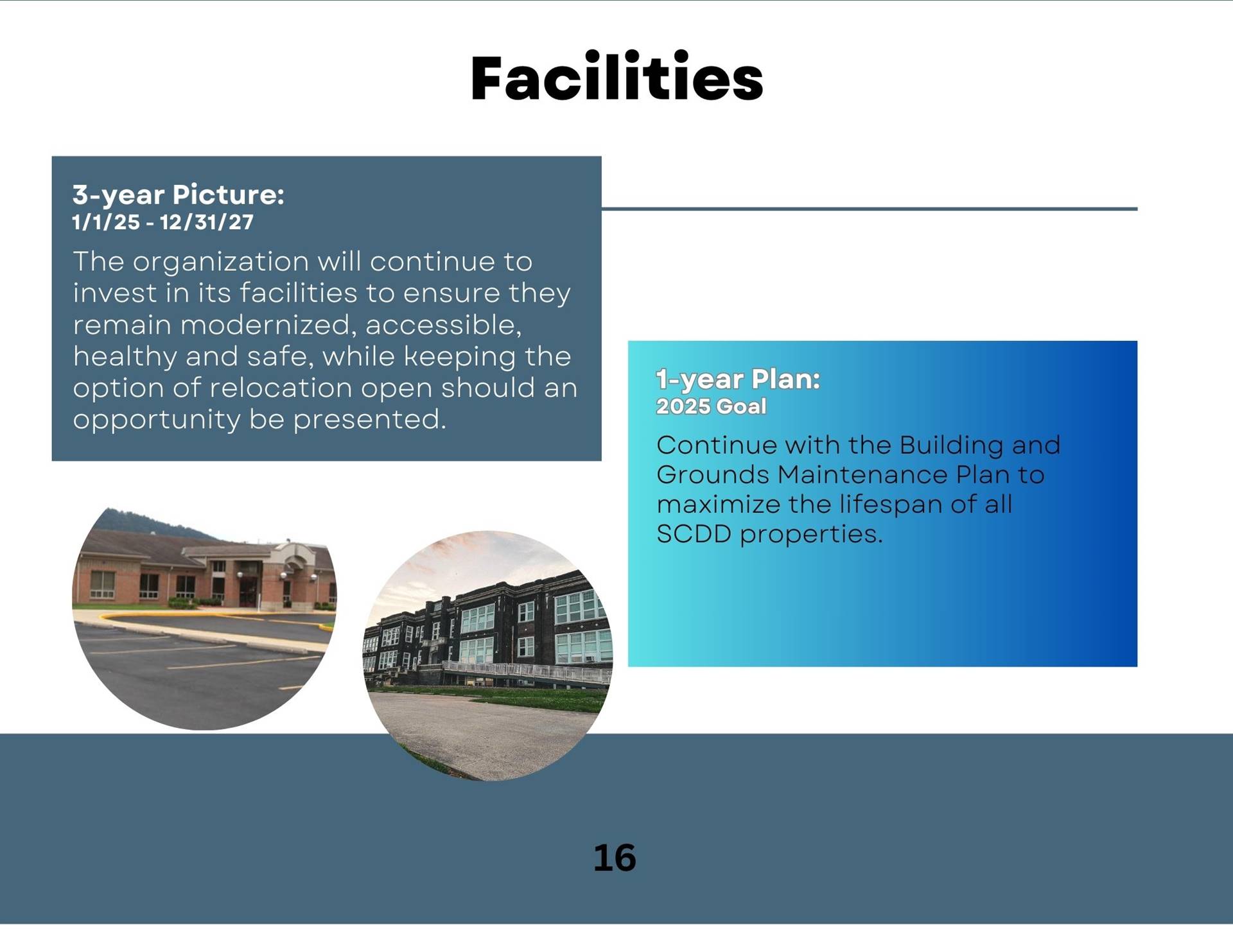 Facilities

3-year Picture:
1/1/25 - 12/31/27

The organization will continue to invest in its facilities to ensure they remain modernized, accessible, healthy and safe, while keeping the option of relocation open should an opportunity be presented.

1-year Plan:
2025 Goal

Continue with the Building and Grounds Maintenance Plan to maximize the lifespan of all SCDD properties.

16